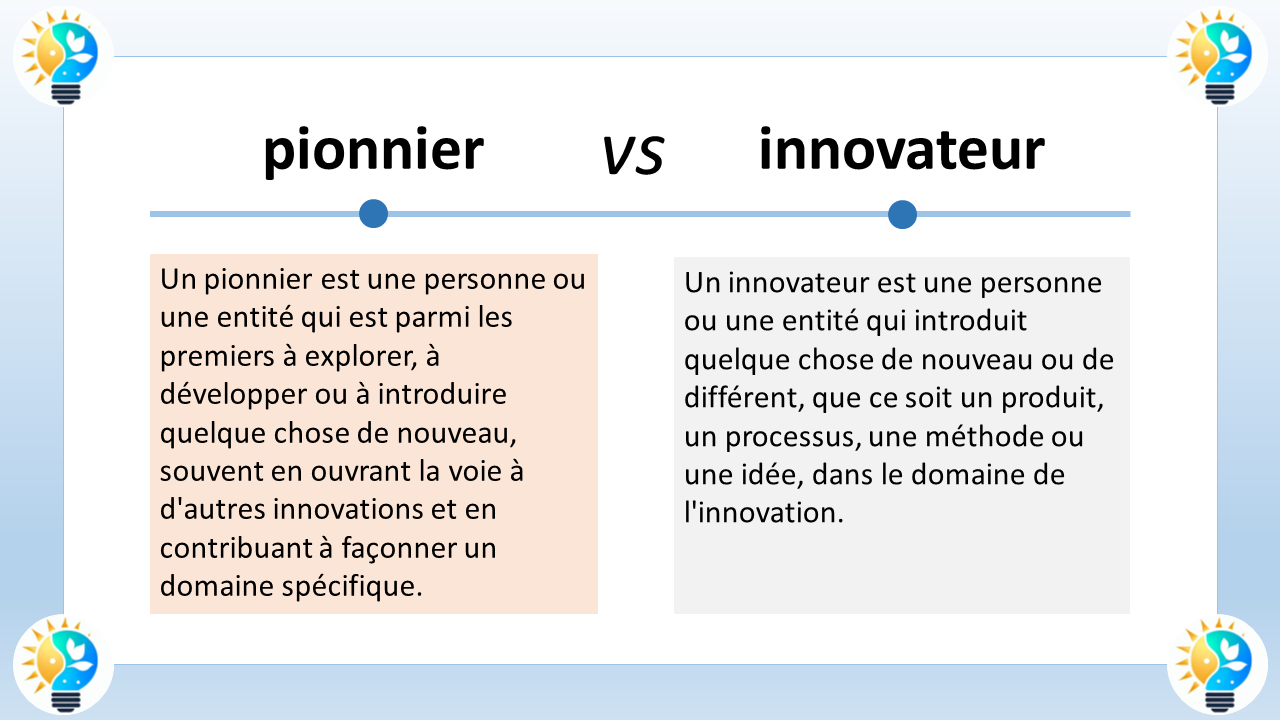 pionnier vs innovateur

Un pionnier est une personne ou une entité qui est parmi les premiers à explorer, à développer ou à introduire quelque chose de nouveau, souvent en ouvrant la voie à d'autres innovations et en contribuant à façonner un domaine spécifique.

Un innovateur est une personne ou une entité qui introduit quelque chose de nouveau ou de différent, que ce soit un produit, un processus, une méthode ou une idée, dans le domaine de l'innovation.